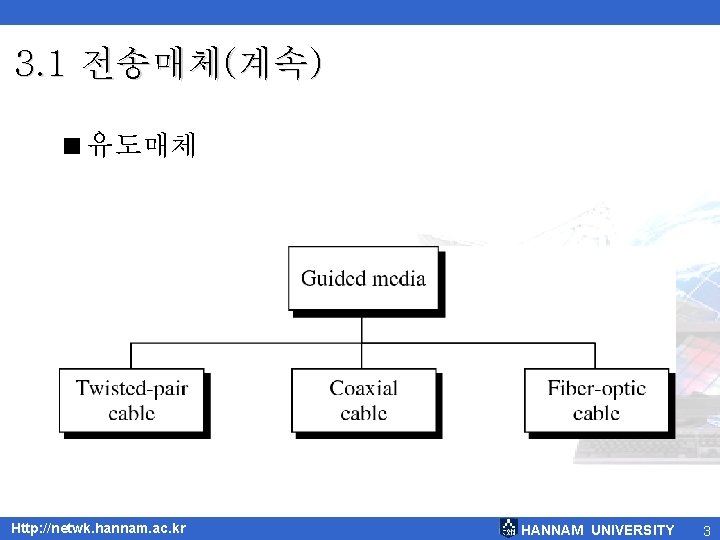 3.1 전송매체(계속)

■ 유도매체

Guided media

Twisted-pair cable

Coaxial cable

Fiber-optic cable

Http://netwk.hannam.ac.kr

HANNAM UNIVERSITY

3